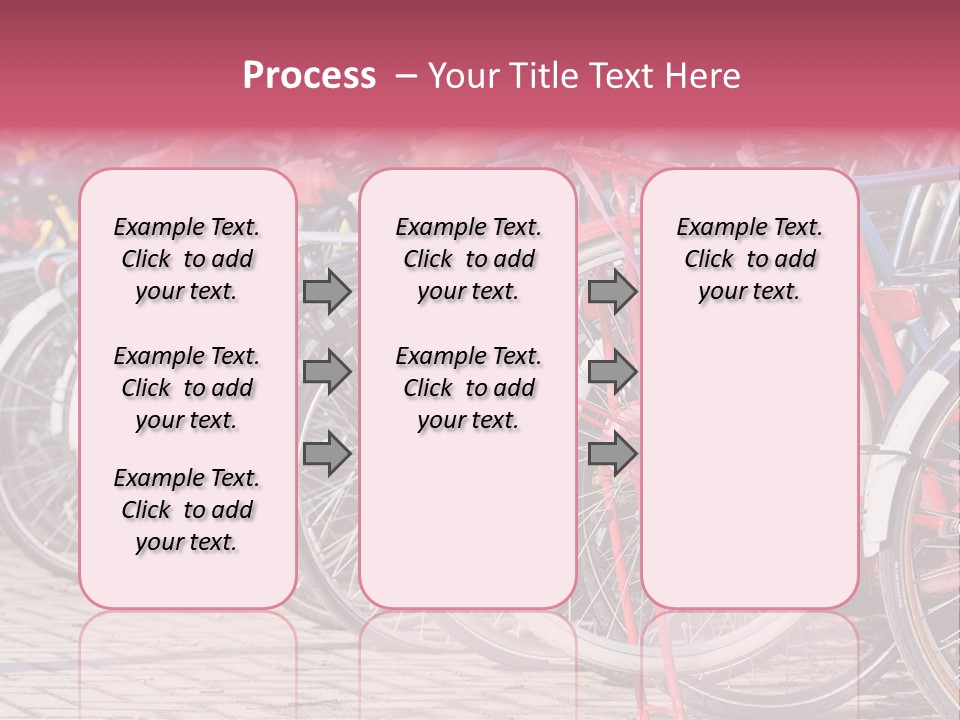 Process – Your Title Text Here

Example Text. Click to add your text.

Example Text. Click to add your text.

Example Text. Click to add your text.

Example Text. Click to add your text.

Example Text. Click to add your text.

Example Text. Click to add your text.